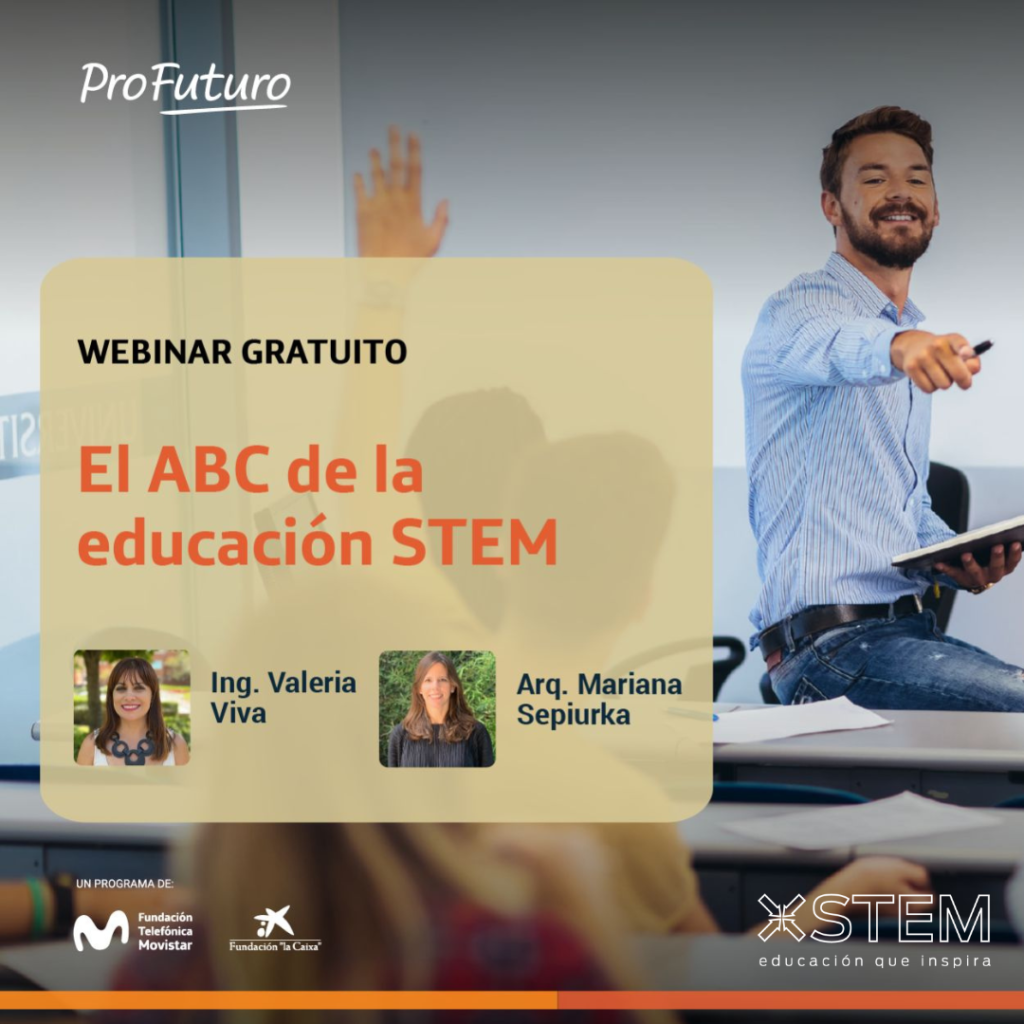 ProFuturo

WEBINAR GRATUITO

El ABC de la educación STEM

Ing. Valeria Viva

Arq. Mariana Sepiurka

UN PROGRAMA DE:

Fundación Telefónica Movistar

Fundación "la Caixa"

STEM
educación que inspira